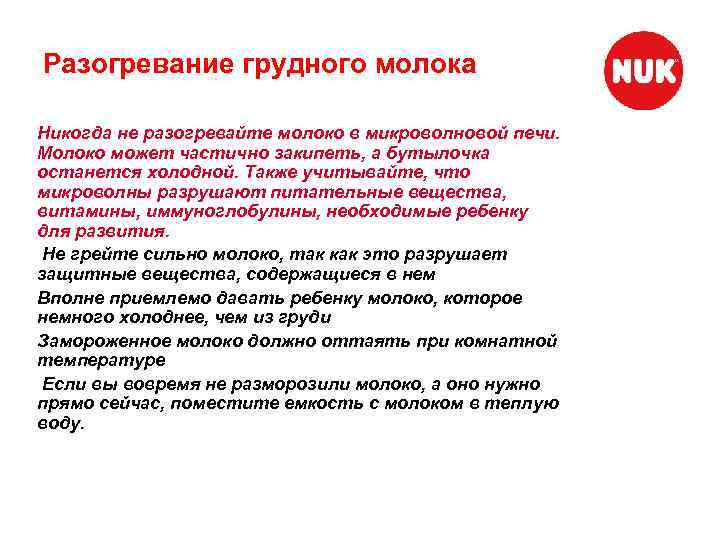 Разогревание грудного молока

NUK

Никогда не разогревайте молоко в микроволновой печи. Молоко может частично закипеть, а бутылочка останется холодной. Также учитывайте, что микроволны разрушают питательные вещества, витамины, иммуноглобулины, необходимые ребенку для развития.

Не грейте сильно молоко, так как это разрушает защитные вещества, содержащиеся в нем

Вполне приемлемо давать ребенку молоко, которое немного холоднее, чем из груди

Замороженное молоко должно оттаять при комнатной температуре

Если вы вовремя не разморозили молоко, а оно нужно прямо сейчас, поместите емкость с молоком в теплую воду.